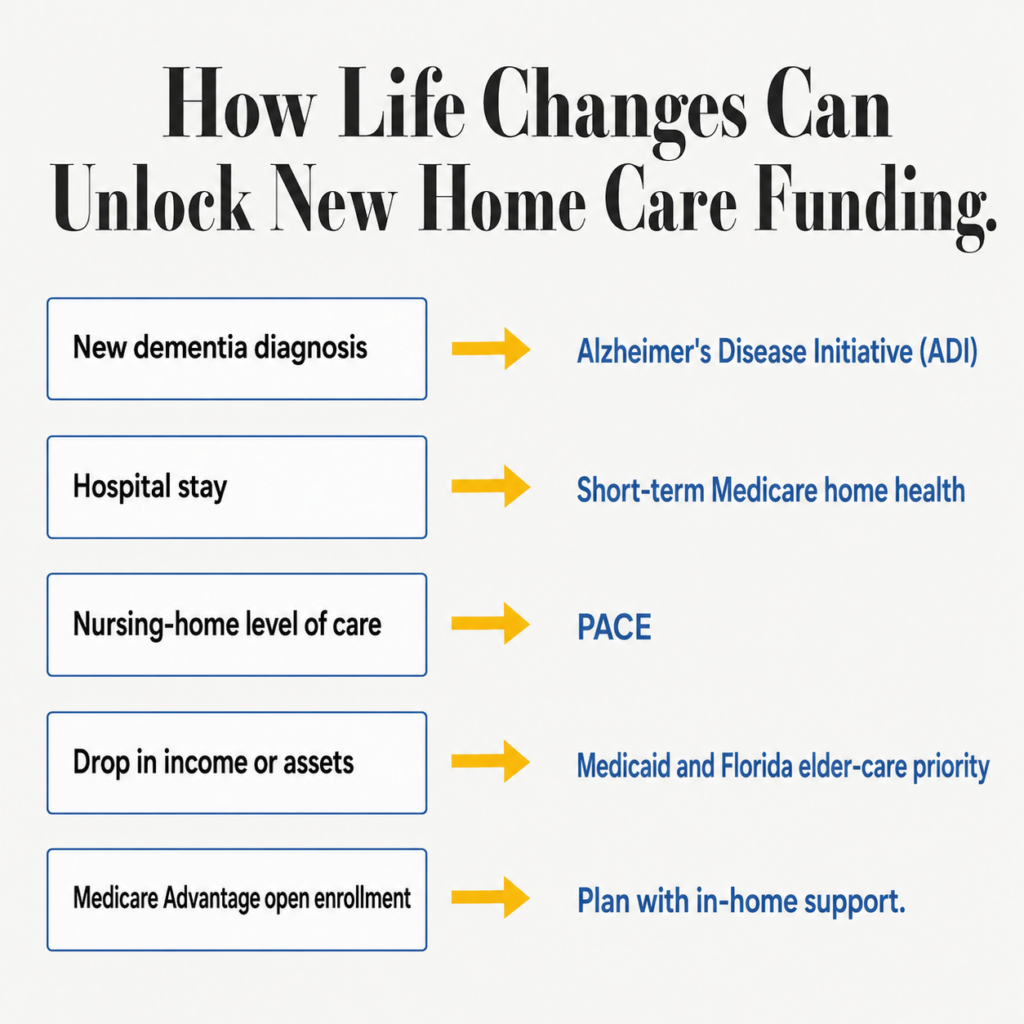 How Life Changes Can Unlock New Home Care Funding.

New dementia diagnosis

Alzheimer's Disease Initiative (ADI)

Hospital stay

Short-term Medicare home health

Nursing-home level of care

PACE

Drop in income or assets

Medicaid and Florida elder-care priority

Medicare Advantage open enrollment

Plan with in-home support.